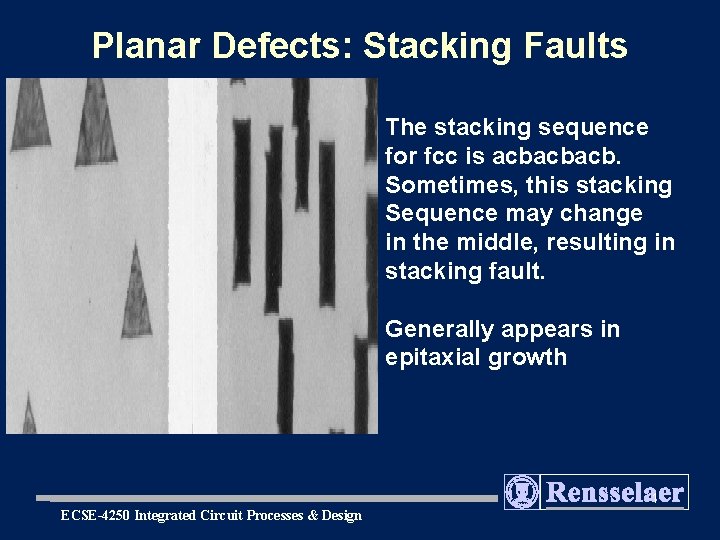 Planar Defects: Stacking Faults

The stacking sequence for fcc is acbacbacb. Sometimes, this stacking Sequence may change in the middle, resulting in stacking fault.

Generally appears in epitaxial growth

Rensselaer

ECSE-4250 Integrated Circuit Processes & Design